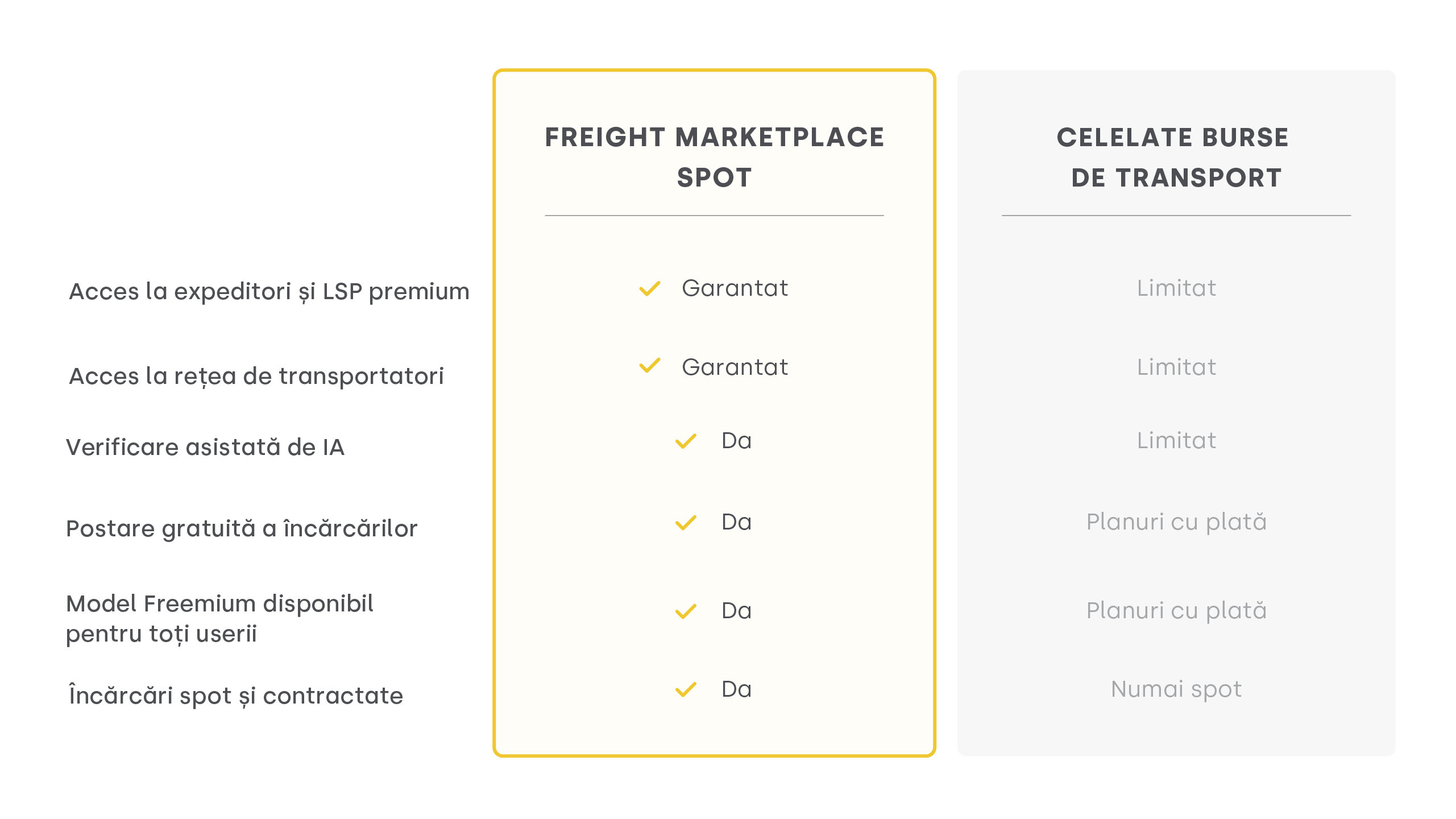 |  | FREIGHT MARKETPLACE SPOT | CELELATE BURSE DE TRANSPORT |
|---|---|---|
| Acces la expeditori și LSP premium | Garantat | Limitat |
| Acces la rețea de transportatori | Garantat | Limitat |
| Verificare asistată de IA | Da | Limitat |
| Postare gratuită a încărcărilor | Da | Planuri cu plată |
| Model Freemium disponibil pentru toți userii | Da | Planuri cu plată |
| Încărcări spot și contractate | Da | Numai spot |